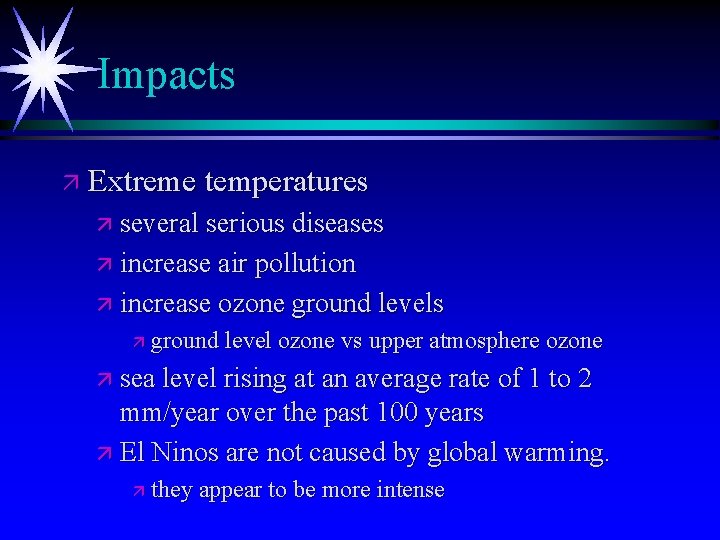 Impacts

Extreme temperatures

several serious diseases

increase air pollution

increase ozone ground levels

ground level ozone vs upper atmosphere ozone

sea level rising at an average rate of 1 to 2 mm/year over the past 100 years

El Ninos are not caused by global warming.

they appear to be more intense